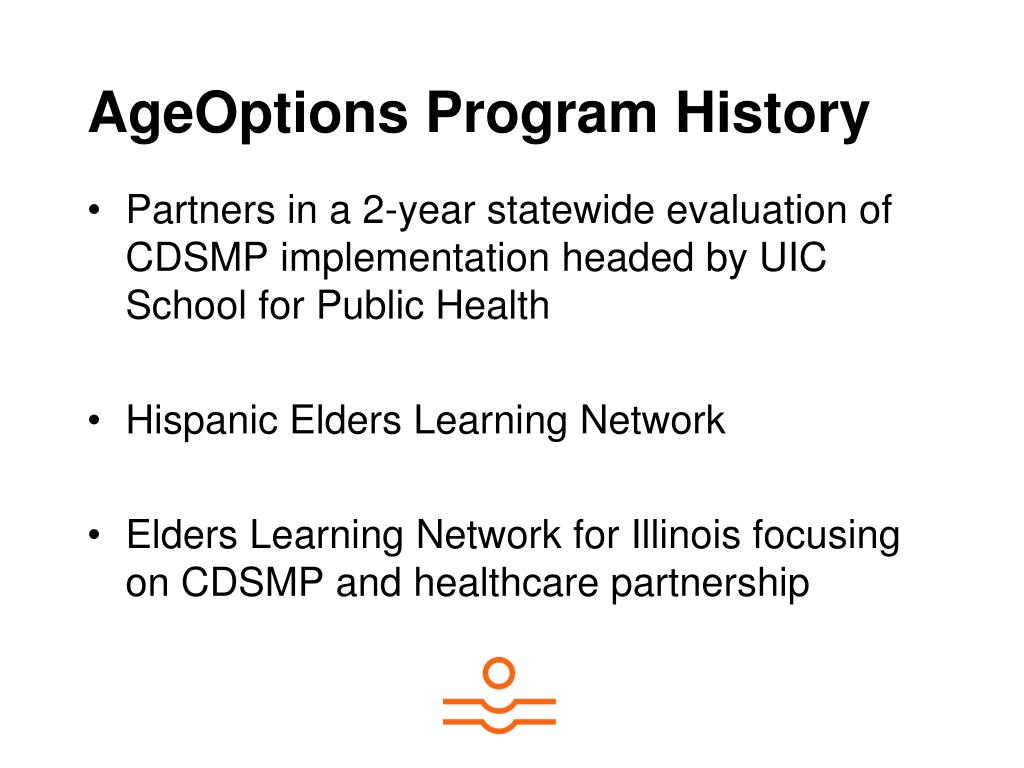 AgeOptions Program History

• Partners in a 2-year statewide evaluation of CDSMP implementation headed by UIC School for Public Health

• Hispanic Elders Learning Network

• Elders Learning Network for Illinois focusing on CDSMP and healthcare partnership